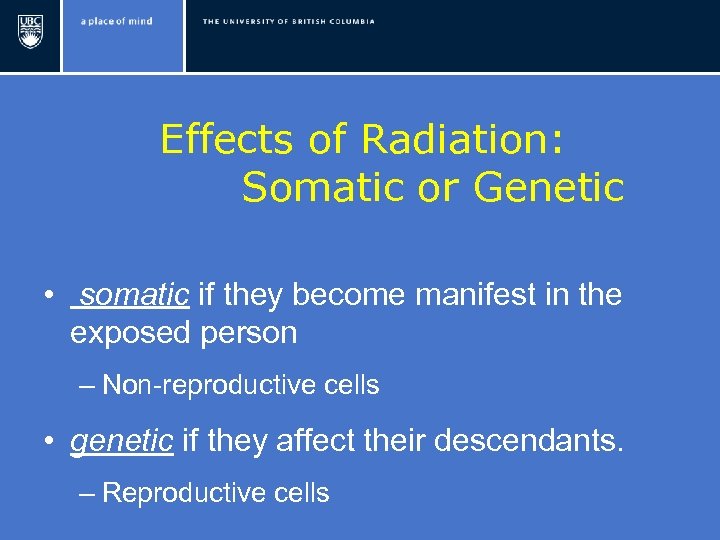 UBC

a place of mind

THE UNIVERSITY OF BRITISH COLUMBIA

Effects of Radiation: Somatic or Genetic

• somatic if they become manifest in the exposed person

– Non-reproductive cells

• genetic if they affect their descendants.

– Reproductive cells